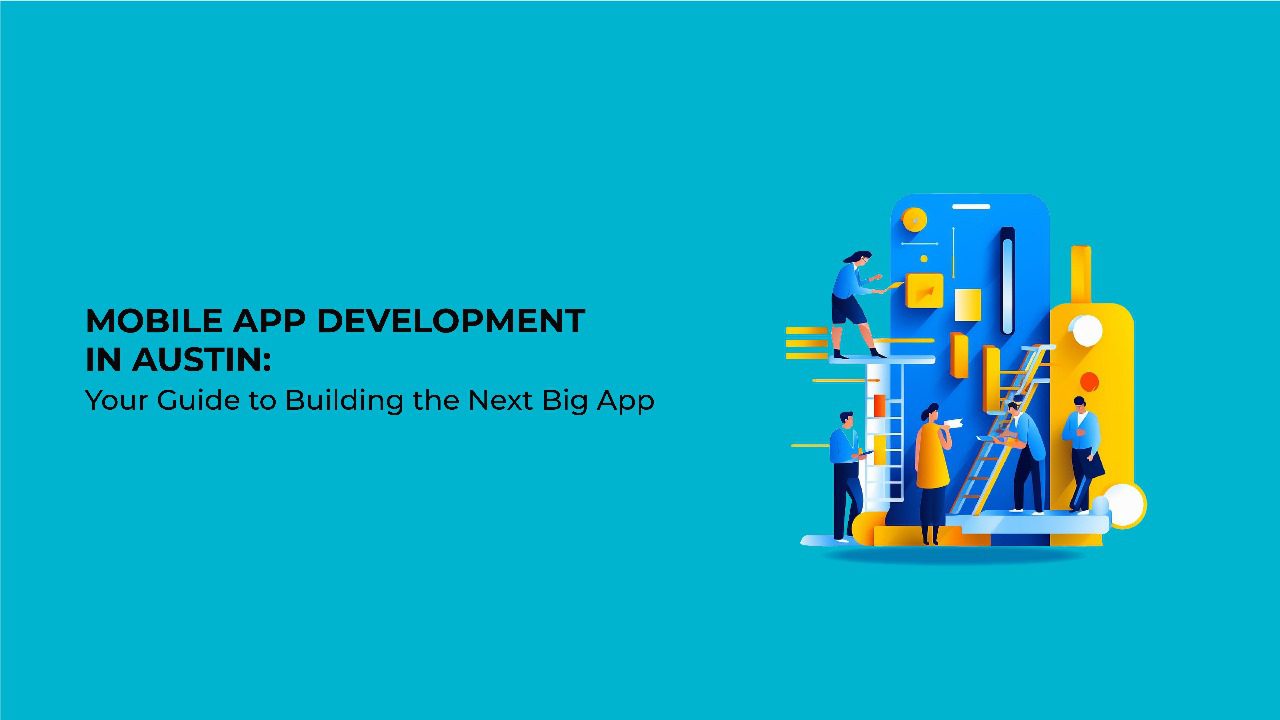 MOBILE APP DEVELOPMENT IN AUSTIN:

Your Guide to Building the Next Big App